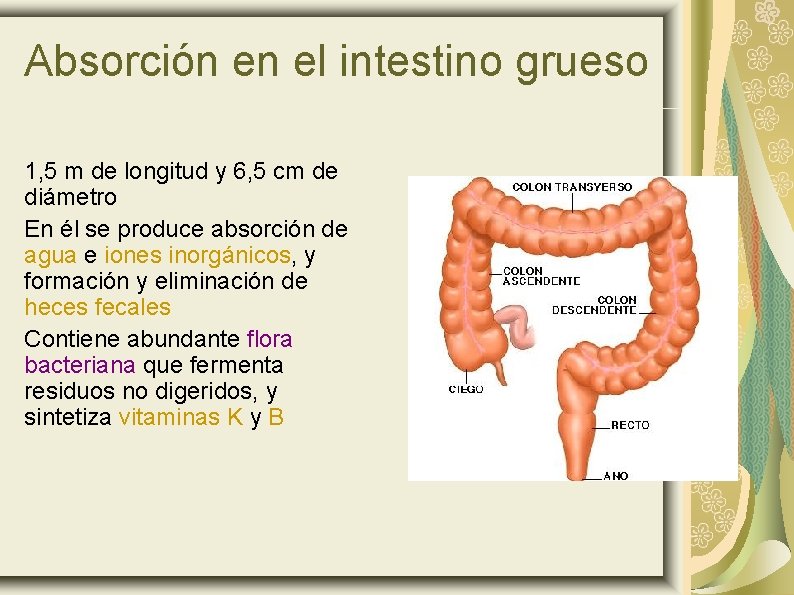 Absorción en el intestino grueso

1,5 m de longitud y 6,5 cm de diámetro

En él se produce absorción de agua e iones inorgánicos, y formación y eliminación de heces fecales

Contiene abundante flora bacteriana que fermenta residuos no digeridos, y sintetiza vitaminas K y B

COLON TRANSVERSO
COLON ASCENDENTE
COLON DESCENDENTE
CIEGO
RECTO
ANO